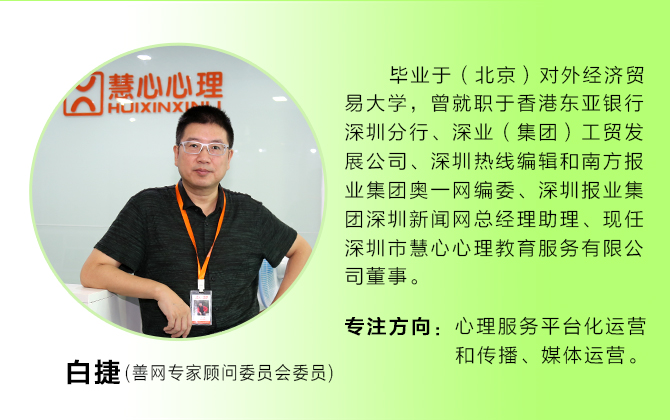 慧心心理
HUIXINXINLI

毕业于（北京）对外经济贸易大学，曾就职于香港东亚银行深圳分行、深业（集团）工贸发展公司、深圳热线编辑和南方报业集团奥一网编委、深圳报业集团深圳新闻网总经理助理、现任深圳市慧心心理教育服务有限公司董事。

专注方向：心理服务平台化运营和传播、媒体运营。

白捷（善网专家顾问委员会委员）